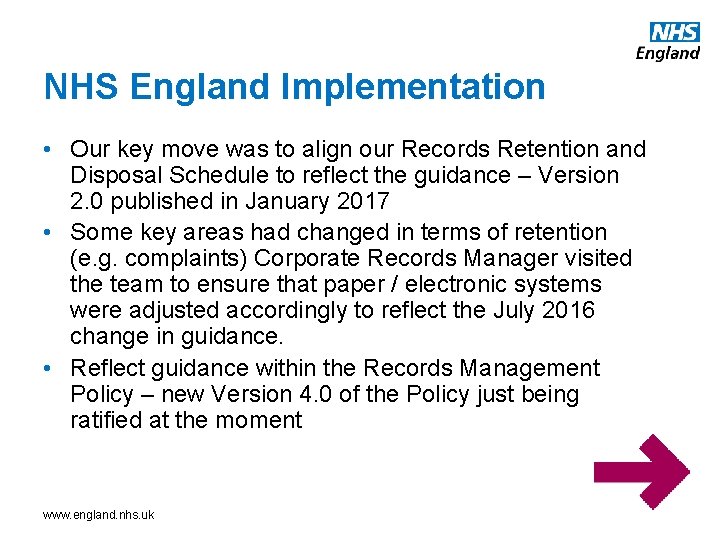 NHS
England

NHS England Implementation

• Our key move was to align our Records Retention and Disposal Schedule to reflect the guidance – Version 2.0 published in January 2017
• Some key areas had changed in terms of retention (e.g. complaints) Corporate Records Manager visited the team to ensure that paper / electronic systems were adjusted accordingly to reflect the July 2016 change in guidance.
• Reflect guidance within the Records Management Policy – new Version 4.0 of the Policy just being ratified at the moment

www.england.nhs.uk